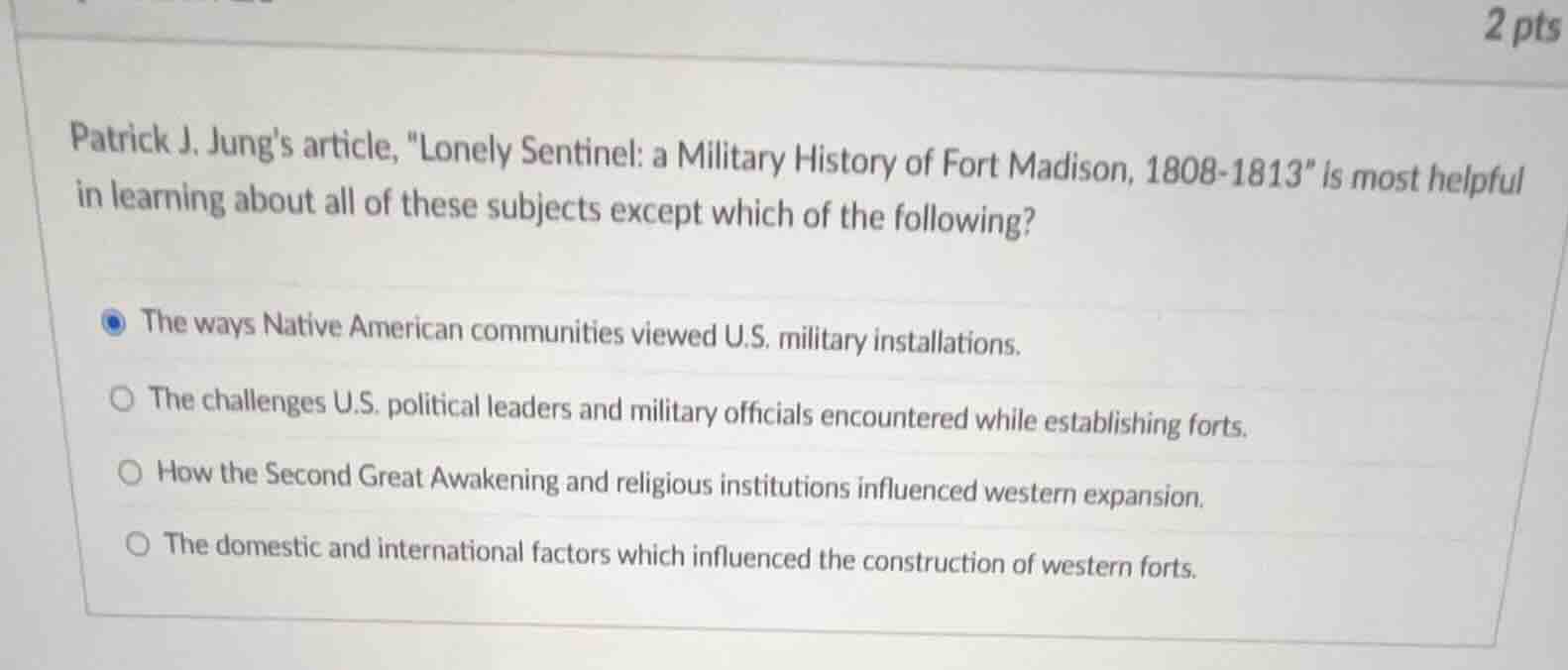 2 pts

Patrick J. Jung's article, "Lonely Sentinel: a Military History of Fort Madison, 1808-1813" is most helpful in learning about all of these subjects except which of the following?

The ways Native American communities viewed U.S. military installations.

The challenges U.S. political leaders and military officials encountered while establishing forts.

How the Second Great Awakening and religious institutions influenced western expansion.

The domestic and international factors which influenced the construction of western forts.